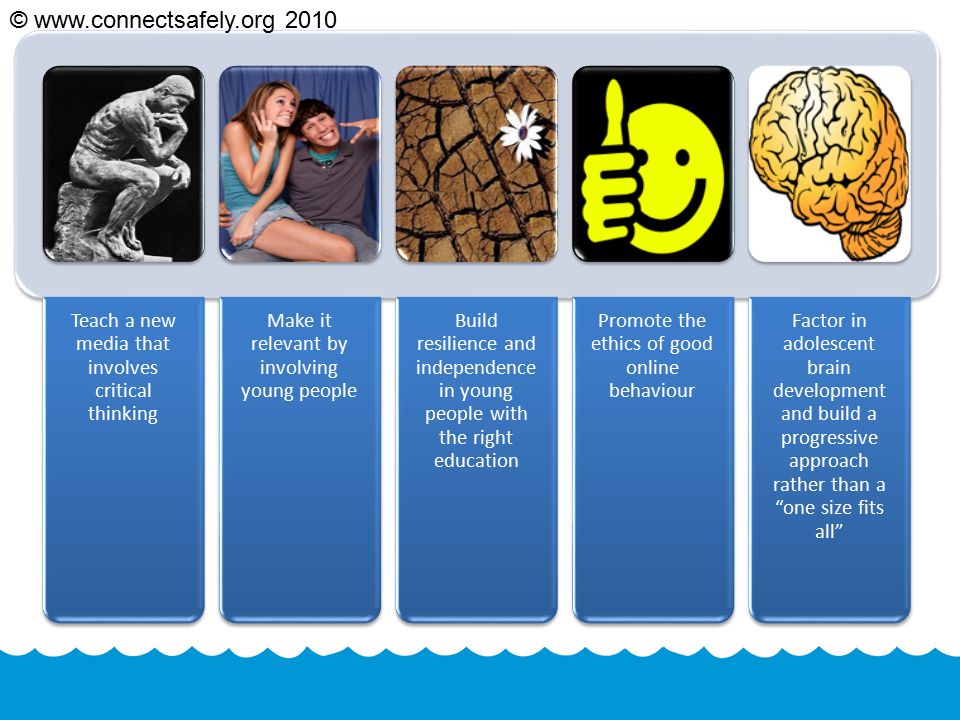 © www.connectsafely.org 2010

Teach a new media that involves critical thinking

Make it relevant by involving young people

Build resilience and independence in young people with the right education

Promote the ethics of good online behaviour

Factor in adolescent brain development and build a progressive approach rather than a “one size fits all”